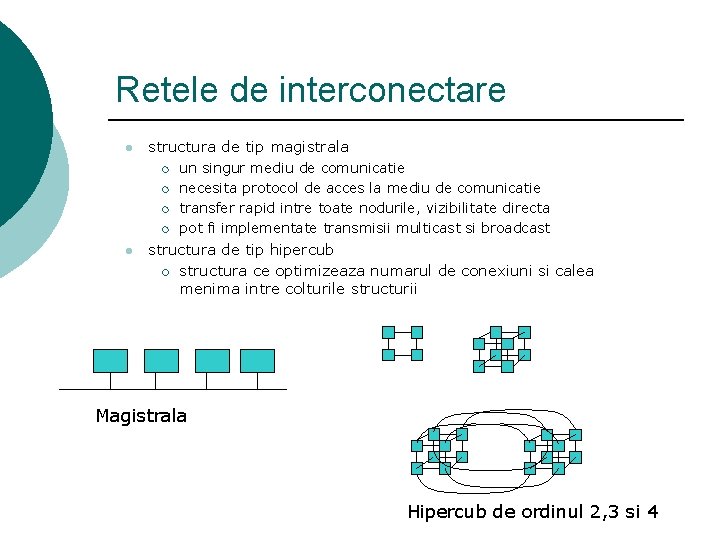 Retele de interconectare

- structura de tip magistrala
  - un singur mediu de comunicatie
  - necesita protocol de acces la mediu de comunicatie
  - transfer rapid intre toate nodurile, vizibilitate directa
  - pot fi implementate transmisii multicast si broadcast
- structura de tip hipercub
  - structura ce optimizeaza numarul de conexiuni si calea menima intre colturile structurii

Magistrala

Hipercub de ordinul 2,3 si 4